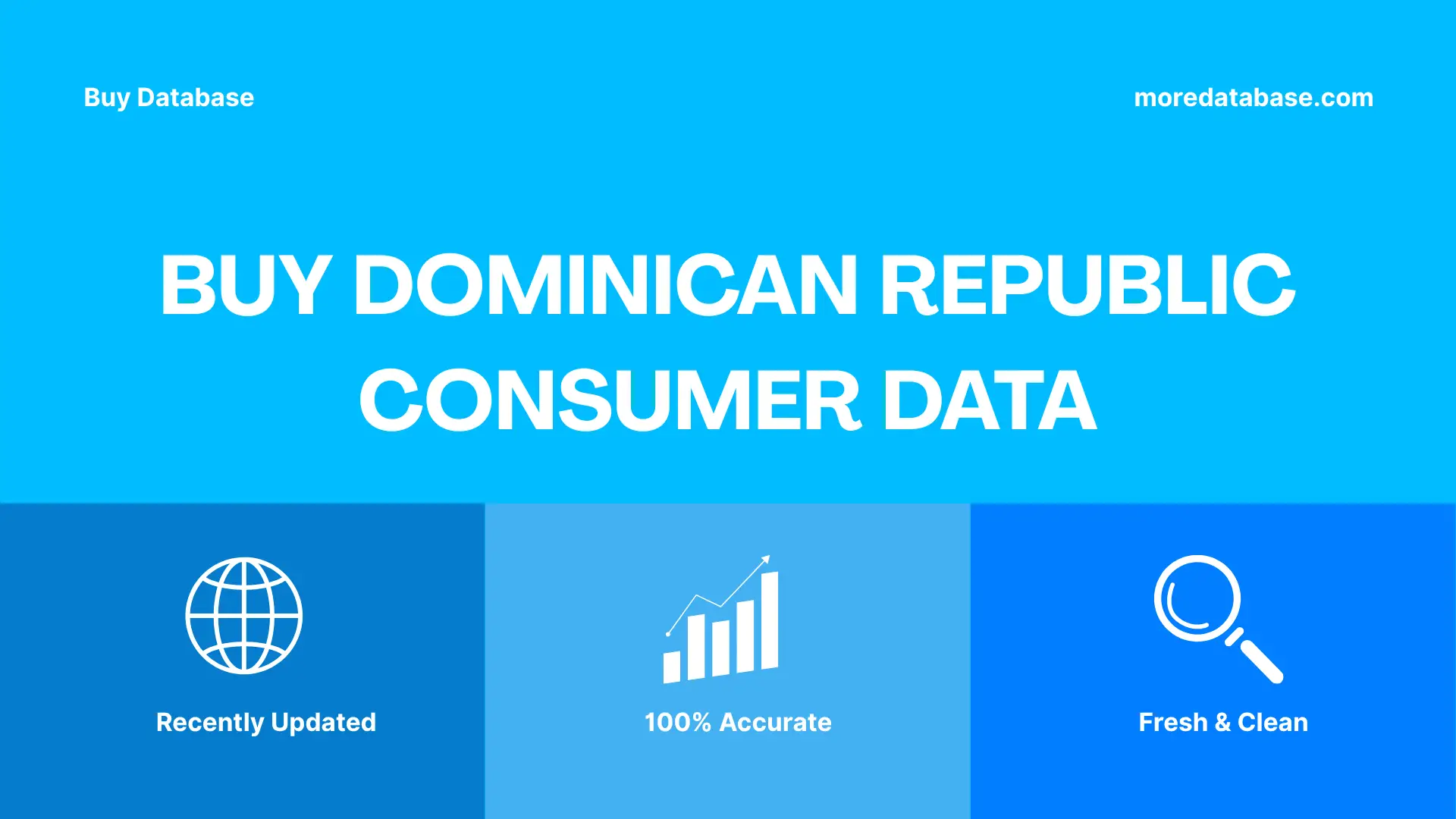 Buy Database

moredatabase.com

BUY DOMINICAN REPUBLIC CONSUMER DATA

Recently Updated

100% Accurate

Fresh & Clean